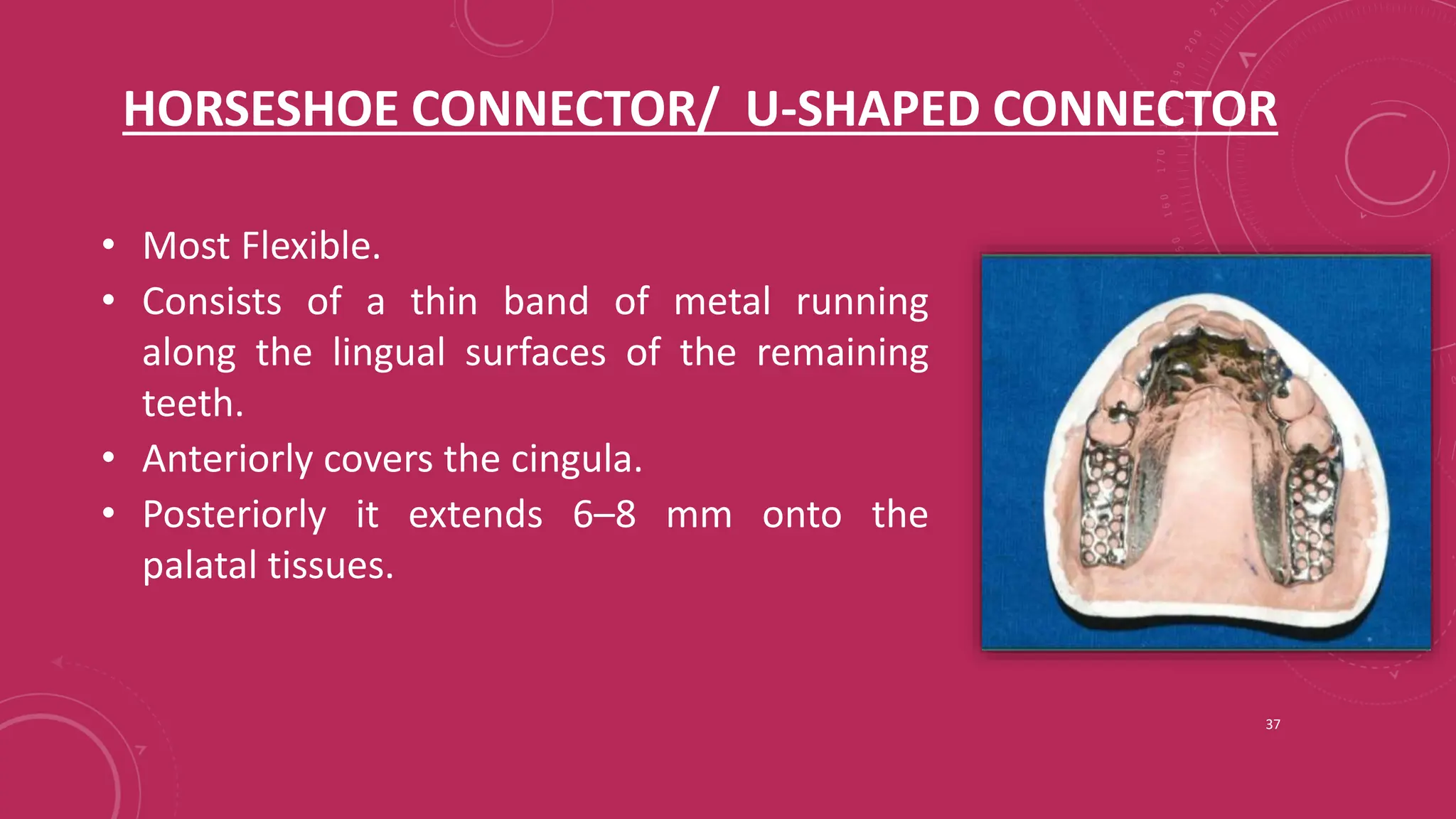 HORSESHOE CONNECTOR/ U-SHAPED CONNECTOR

• Most Flexible.
• Consists of a thin band of metal running along the lingual surfaces of the remaining teeth.
• Anteriorly covers the cingula.
• Posteriorly it extends 6–8 mm onto the palatal tissues.

37